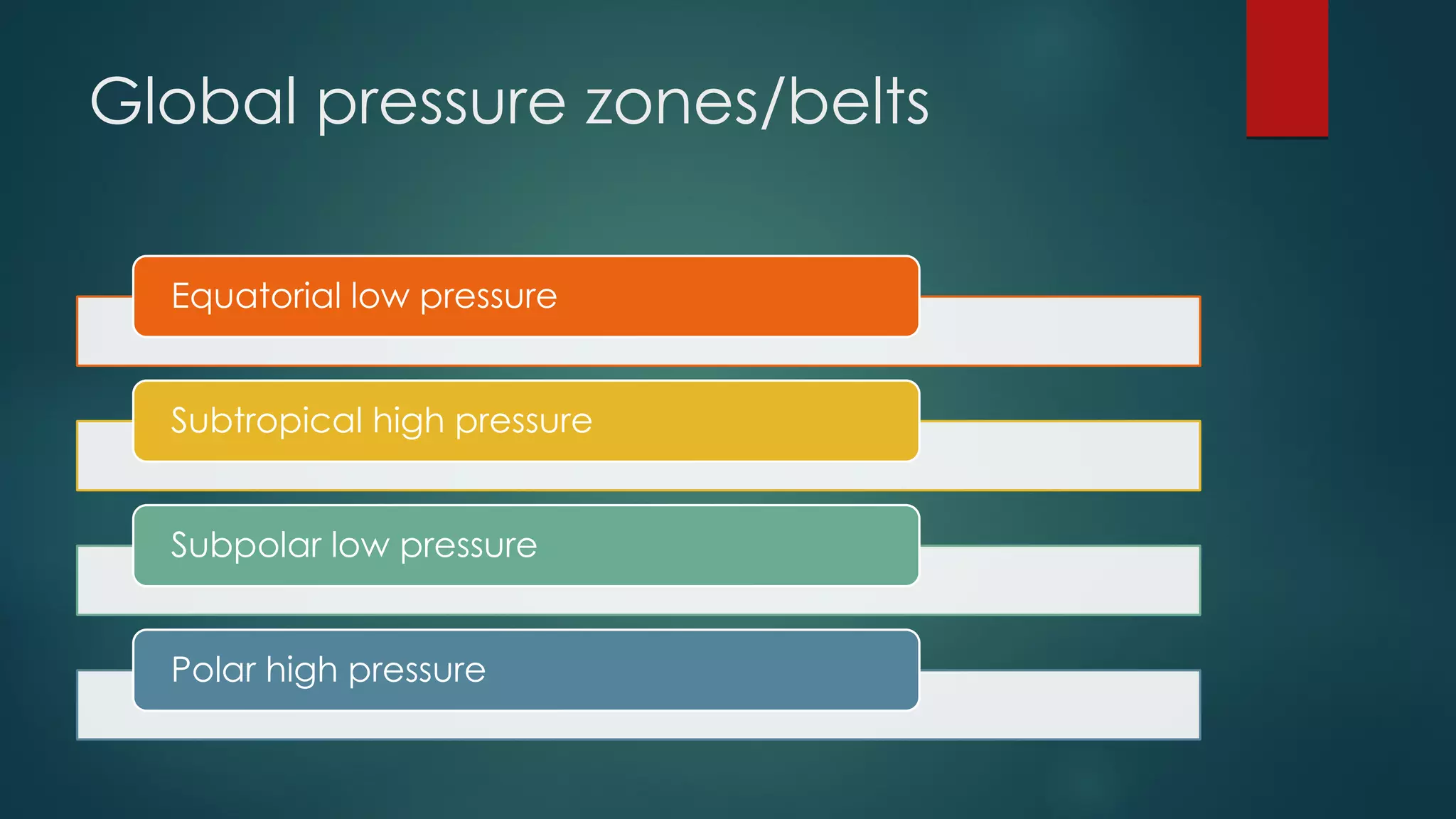 Global pressure zones/belts

Equatorial low pressure

Subtropical high pressure

Subpolar low pressure

Polar high pressure